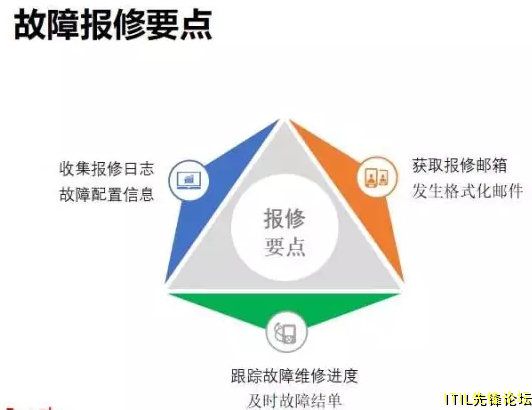 故障报修要点

收集报修日志
故障配置信息

获取报修邮箱
发生格式化邮件

报修
要点

跟踪故障维修进度
及时故障结单

ITIL先锋论坛